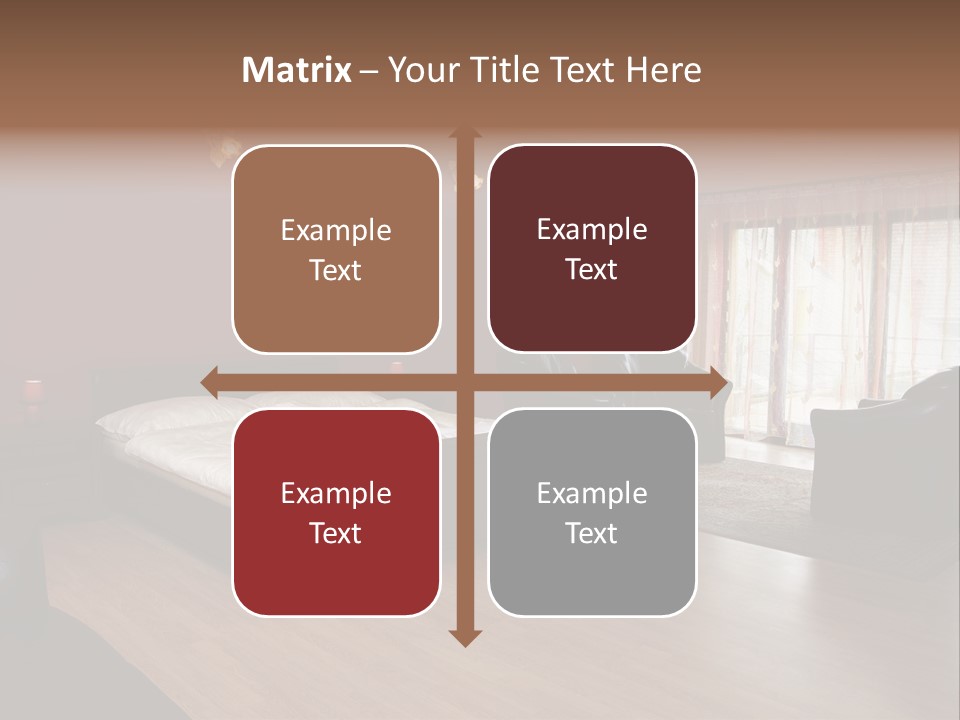 Matrix – Your Title Text Here

Example Text

Example Text

Example Text

Example Text